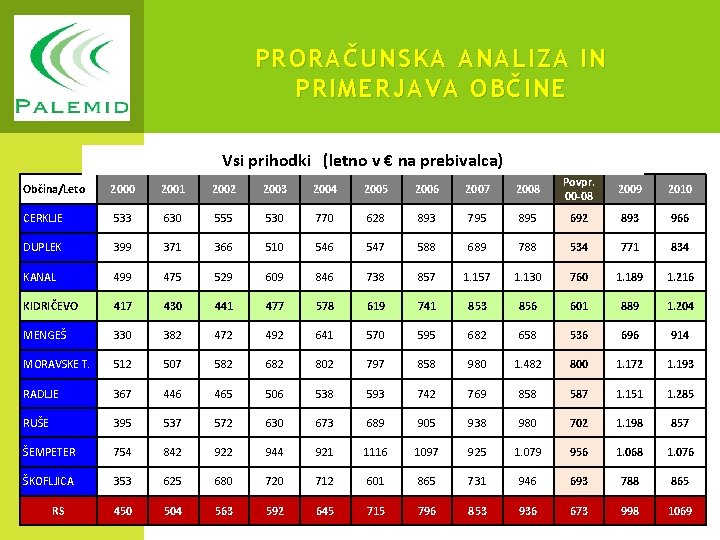 PALEMID

PRORAČUNSKA ANALIZA IN PRIMERJAVA OBČINE

Vsi prihodki (letno v € na prebivalca)

| Občina/Leto | 2000 | 2001 | 2002 | 2003 | 2004 | 2005 | 2006 | 2007 | 2008 | Povpr. 00-08 | 2009 | 2010 |
|---|---|---|---|---|---|---|---|---|---|---|---|---|
| CERKLJE | 533 | 630 | 555 | 530 | 770 | 628 | 893 | 795 | 895 | 692 | 893 | 966 |
| DUPLEK | 399 | 371 | 366 | 510 | 546 | 547 | 588 | 689 | 788 | 534 | 771 | 834 |
| KANAL | 499 | 475 | 529 | 609 | 846 | 738 | 857 | 1.157 | 1.130 | 760 | 1.189 | 1.216 |
| KIDRIČEVO | 417 | 430 | 441 | 477 | 578 | 619 | 741 | 853 | 856 | 601 | 889 | 1.204 |
| MENGEŠ | 330 | 382 | 472 | 492 | 641 | 570 | 595 | 682 | 658 | 536 | 696 | 914 |
| MORAVSKE T. | 512 | 507 | 582 | 682 | 802 | 797 | 858 | 980 | 1.482 | 800 | 1.172 | 1.193 |
| RADLJE | 367 | 446 | 465 | 506 | 538 | 593 | 742 | 769 | 858 | 587 | 1.151 | 1.285 |
| RUŠE | 395 | 537 | 572 | 630 | 673 | 689 | 905 | 938 | 980 | 702 | 1.198 | 857 |
| ŠEMPETER | 754 | 842 | 922 | 944 | 921 | 1116 | 1097 | 925 | 1.079 | 956 | 1.068 | 1.076 |
| ŠKOFLJICA | 353 | 625 | 680 | 720 | 712 | 601 | 865 | 731 | 946 | 693 | 788 | 865 |
| RS | 450 | 504 | 563 | 592 | 645 | 715 | 796 | 853 | 936 | 673 | 998 | 1069 |